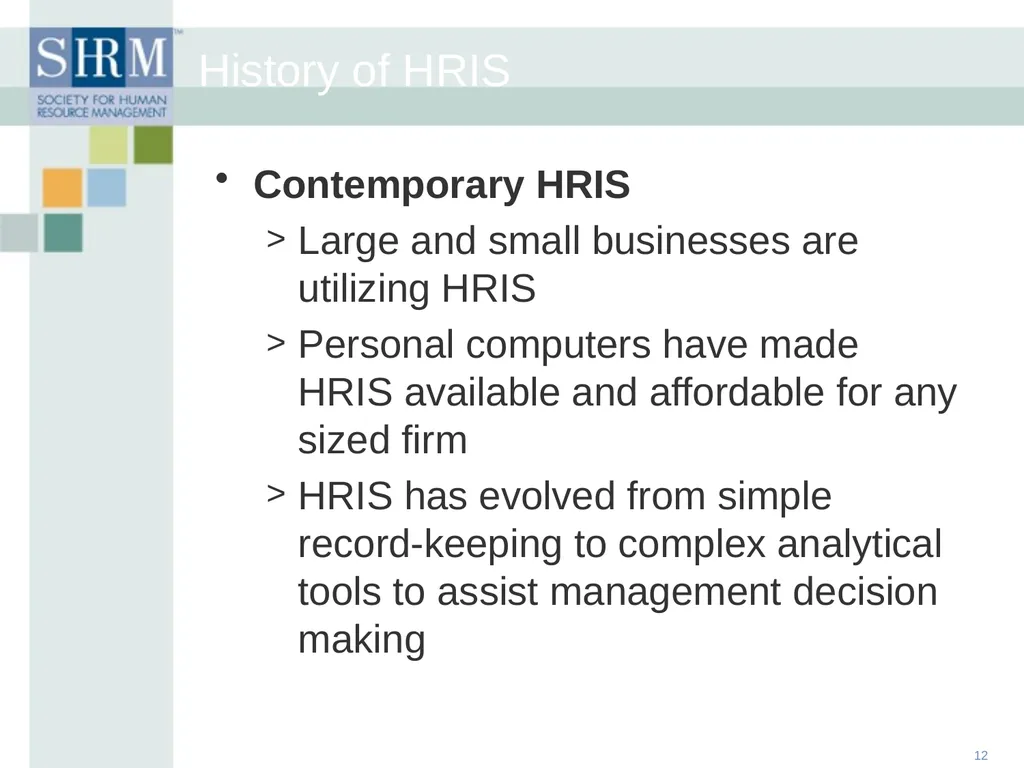 SHRM™
SOCIETY FOR HUMAN RESOURCE MANAGEMENT

History of HRIS

• Contemporary HRIS
> Large and small businesses are utilizing HRIS
> Personal computers have made HRIS available and affordable for any sized firm
> HRIS has evolved from simple record-keeping to complex analytical tools to assist management decision making

12